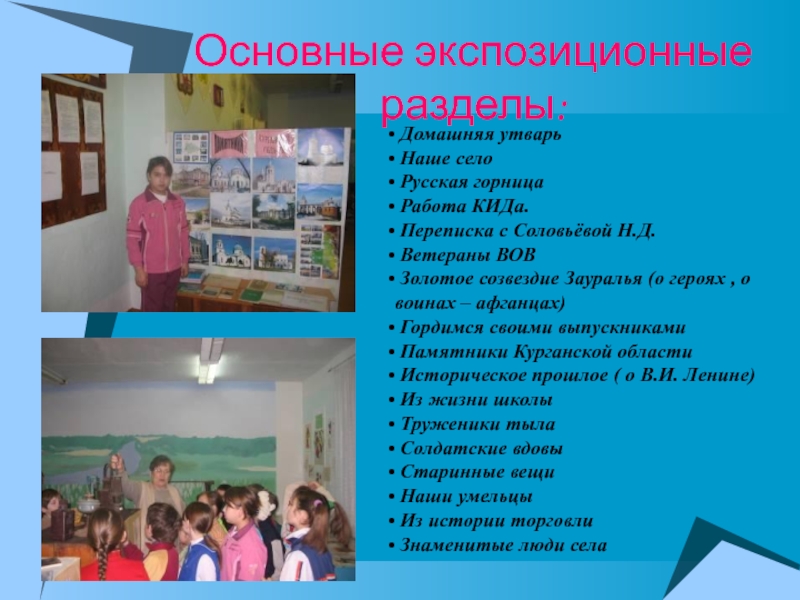 Основные экспозиционные разделы:

• Домашняя утварь
• Наше село
• Русская горница
• Работа КИДа.
• Переписка с Соловьёвой Н.Д.
• Ветераны ВОВ
• Золотое созвездие Зауралья (о героях , о воинах – афганцах)
• Гордимся своими выпускниками
• Памятники Курганской области
• Историческое прошлое ( о В.И. Ленине)
• Из жизни школы
• Труженики тыла
• Солдатские вдовы
• Старинные вещи
• Наши умельцы
• Из истории торговли
• Знаменитые люди села